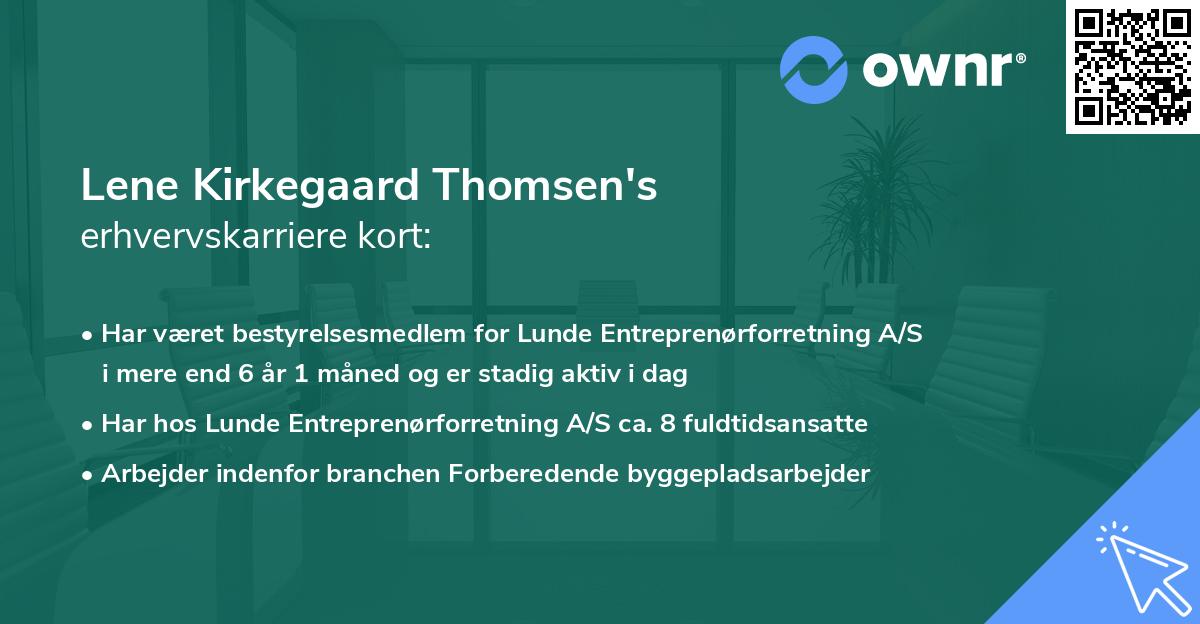 ownr®

Lene Kirkegaard Thomsen's
erhvervskarriere kort:

• Har været bestyrelsesmedlem for Lunde Entreprenørforretning A/S i mere end 6 år 1 måned og er stadig aktiv i dag
• Har hos Lunde Entreprenørforretning A/S ca. 8 fuldtidsansatte
• Arbejder indenfor branchen Forberedende byggepladsarbejder